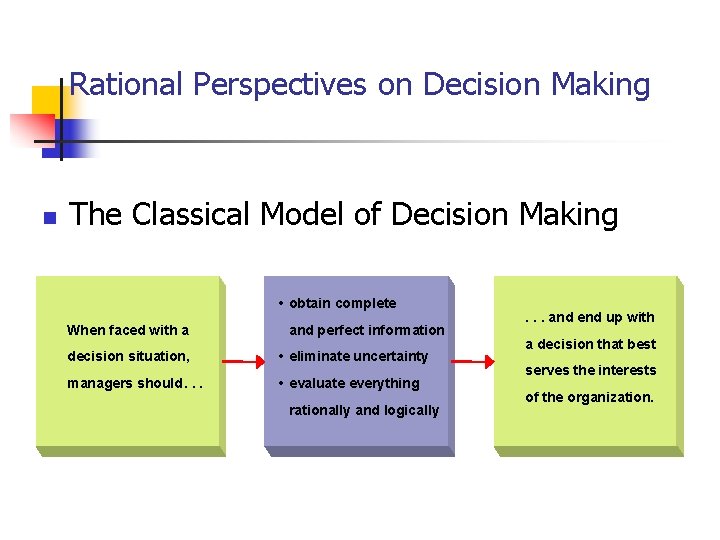 Rational Perspectives on Decision Making

The Classical Model of Decision Making

When faced with a decision situation, managers should. . .

• obtain complete and perfect information
• eliminate uncertainty
• evaluate everything rationally and logically

. . . and end up with a decision that best serves the interests of the organization.